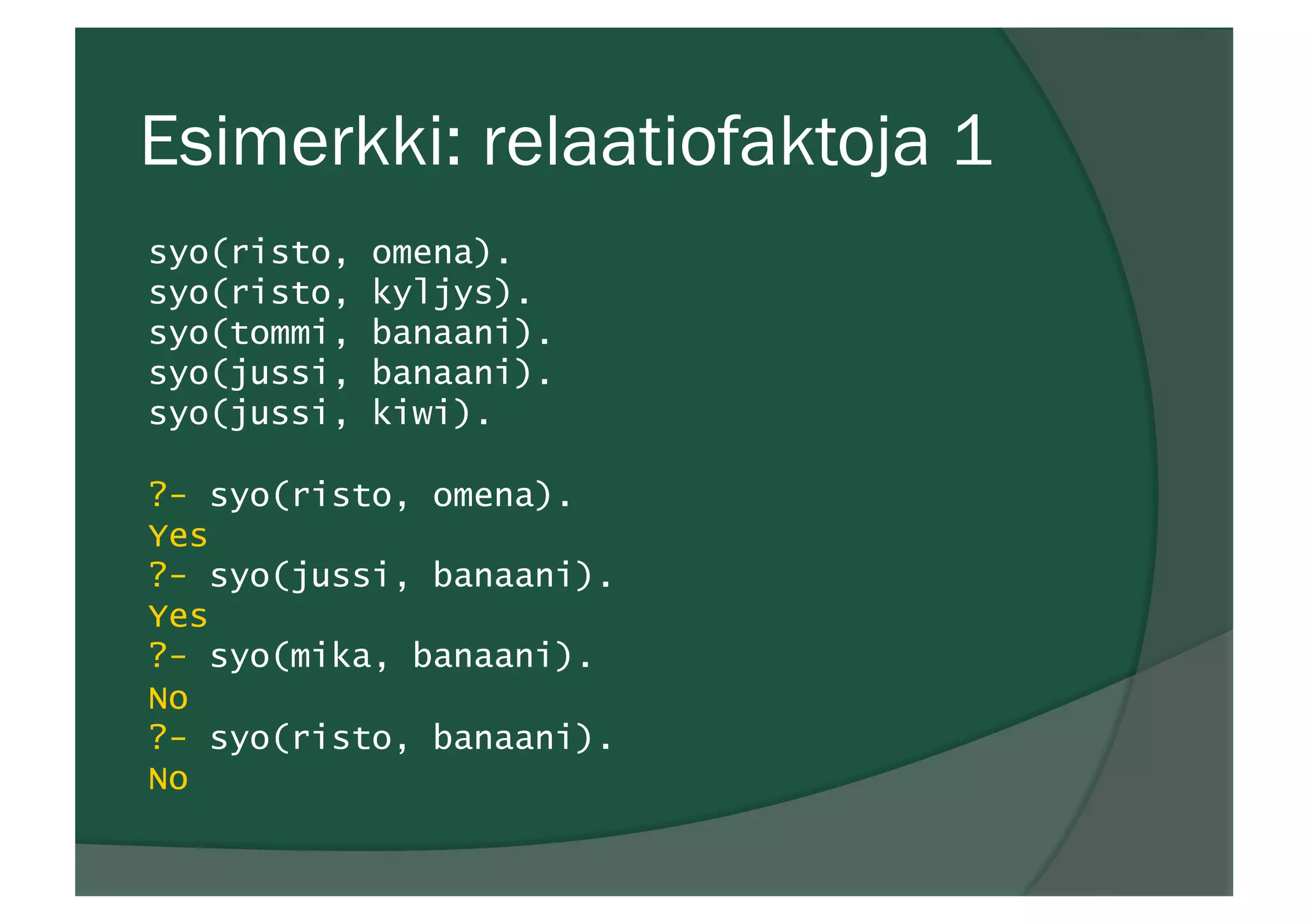 Esimerkki: relaatiofaktoja 1

syo(risto, omena).
syo(risto, kyljys).
syo(tommi, banaani).
syo(jussi, banaani).
syo(jussi, kiwi).

?- syo(risto, omena).
Yes
?- syo(jussi, banaani).
Yes
?- syo(mika, banaani).
No
?- syo(risto, banaani).
No